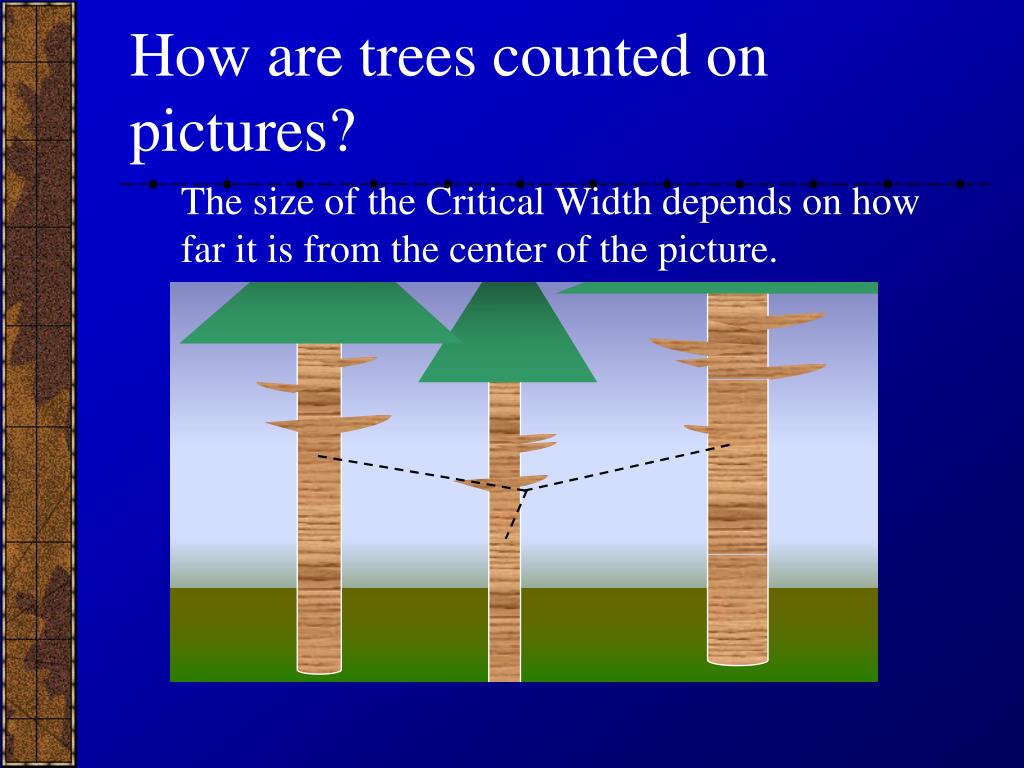 How are trees counted on pictures?

The size of the Critical Width depends on how far it is from the center of the picture.